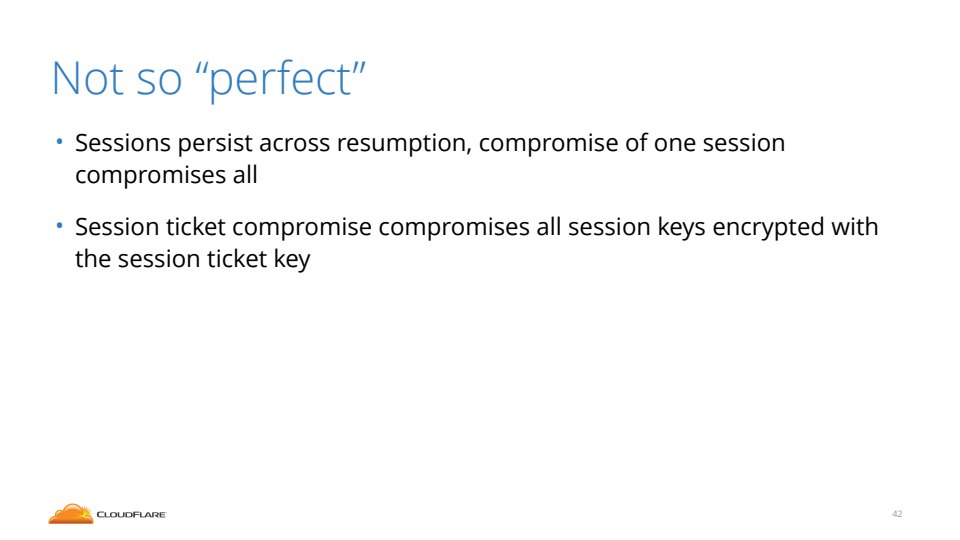 Not so “perfect”

• Sessions persist across resumption, compromise of one session compromises all

• Session ticket compromise compromises all session keys encrypted with the session ticket key

CLOUDFLARE

42